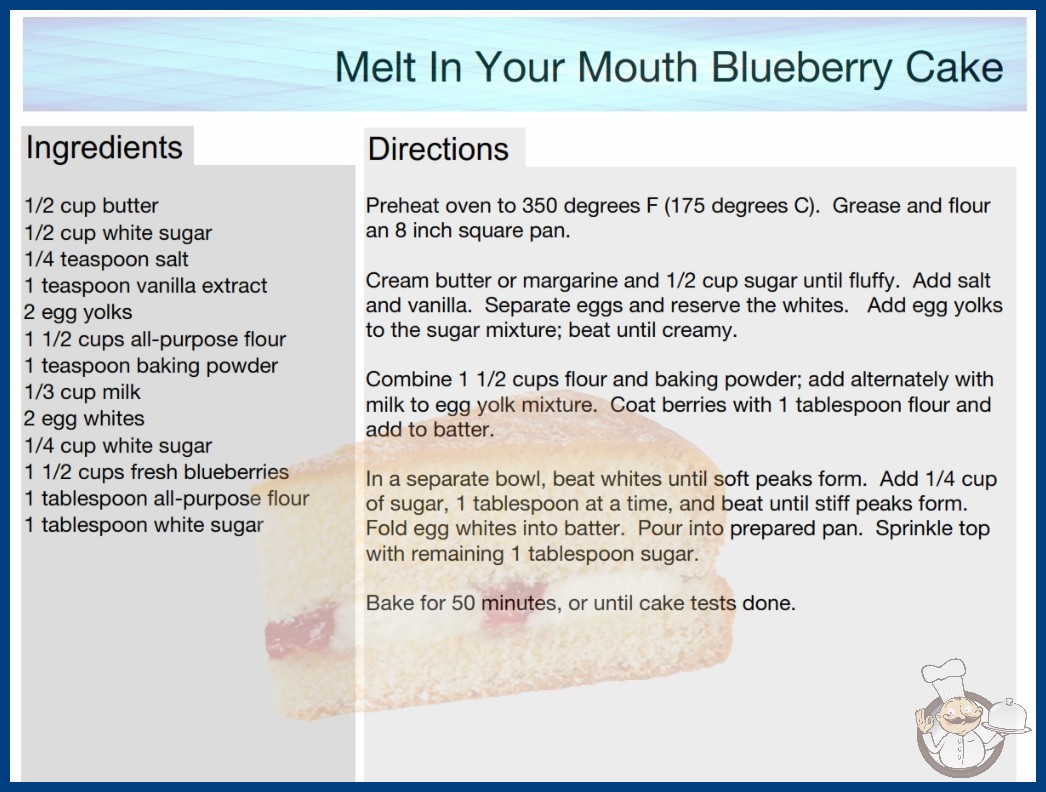 Melt In Your Mouth Blueberry Cake

Ingredients

1/2 cup butter
1/2 cup white sugar
1/4 teaspoon salt
1 teaspoon vanilla extract
2 egg yolks
1 1/2 cups all-purpose flour
1 teaspoon baking powder
1/3 cup milk
2 egg whites
1/4 cup white sugar
1 1/2 cups fresh blueberries
1 tablespoon all-purpose flour
1 tablespoon white sugar

Directions

Preheat oven to 350 degrees F (175 degrees C). Grease and flour an 8 inch square pan.

Cream butter or margarine and 1/2 cup sugar until fluffy. Add salt and vanilla. Separate eggs and reserve the whites. Add egg yolks to the sugar mixture; beat until creamy.

Combine 1 1/2 cups flour and baking powder; add alternately with milk to egg yolk mixture. Coat berries with 1 tablespoon flour and add to batter.

In a separate bowl, beat whites until soft peaks form. Add 1/4 cup of sugar, 1 tablespoon at a time, and beat until stiff peaks form. Fold egg whites into batter. Pour into prepared pan. Sprinkle top with remaining 1 tablespoon sugar.

Bake for 50 minutes, or until cake tests done.